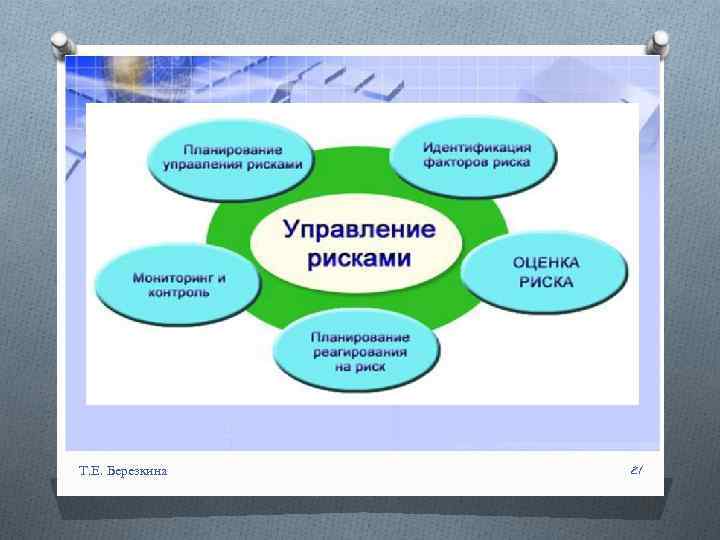 Планирование управления рисками

Идентификация факторов риска

Управление рисками

Мониторинг и контроль

ОЦЕНКА РИСКА

Планирование реагирования на риск

Т.Е. Березкина

21